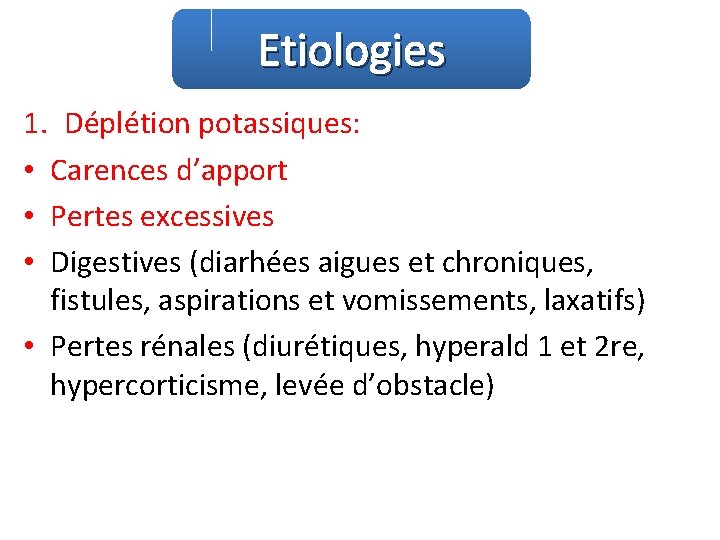 Etiologies

1. Déplétion potassiques:

• Carences d’apport

• Pertes excessives

• Digestives (diarhées aigues et chroniques, fistules, aspirations et vomissements, laxatifs)

• Pertes rénales (diurétiques, hyperald 1 et 2re, hypercorticisme, levée d’obstacle)